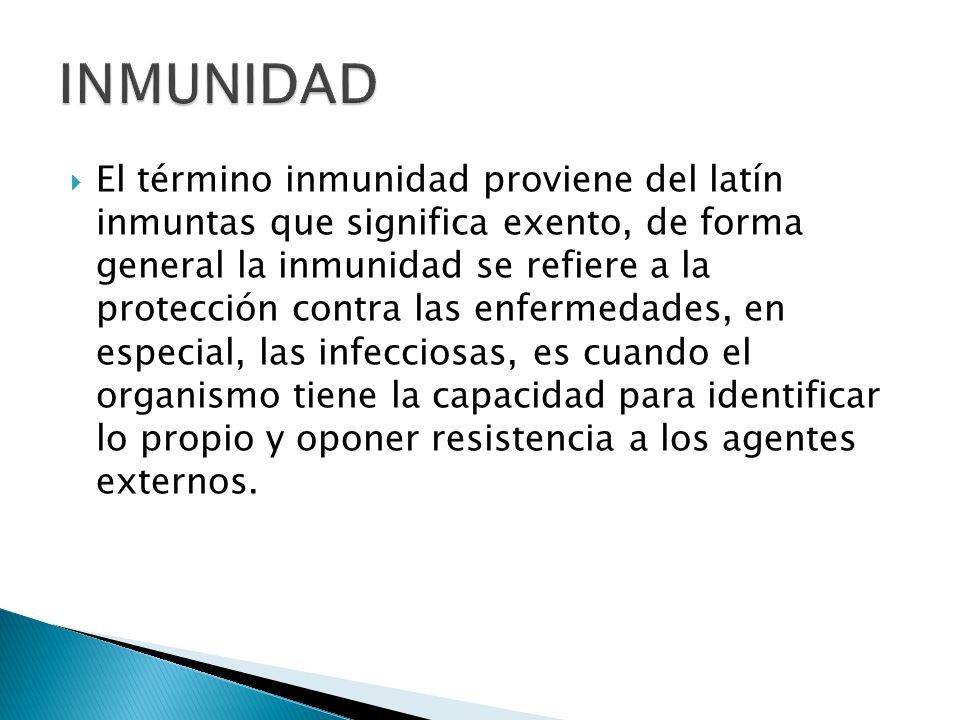 INMUNIDAD

El término inmunidad proviene del latín inmuntas que significa exento, de forma general la inmunidad se refiere a la protección contra las enfermedades, en especial, las infecciosas, es cuando el organismo tiene la capacidad para identificar lo propio y oponer resistencia a los agentes externos.